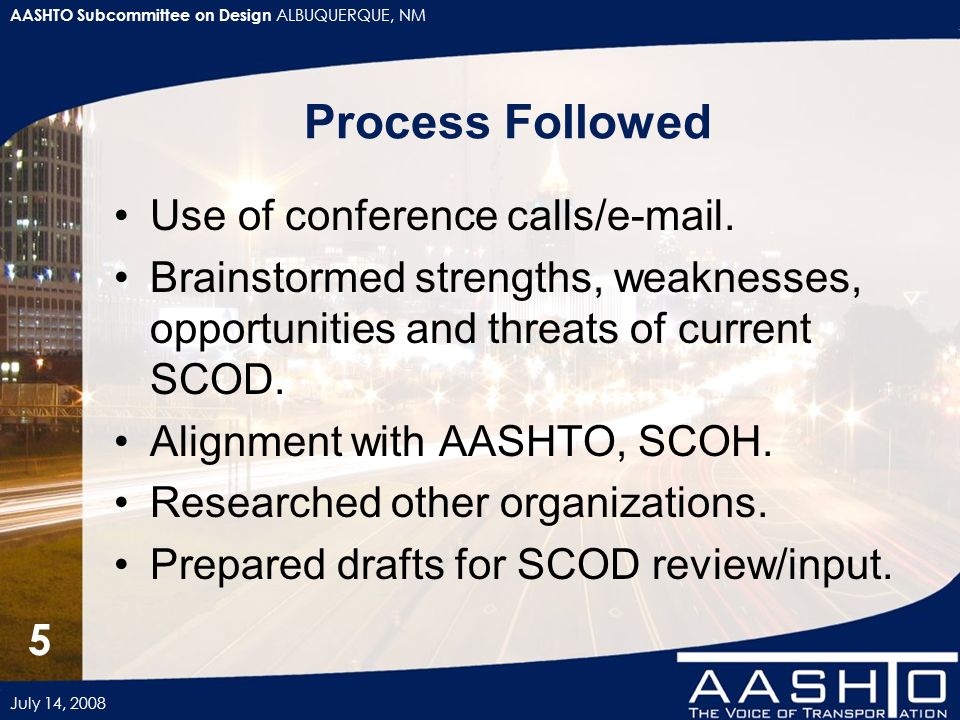 AASHTO Subcommittee on Design ALBUQUERQUE, NM

Process Followed

• Use of conference calls/e-mail.
• Brainstormed strengths, weaknesses, opportunities and threats of current SCOD.
• Alignment with AASHTO, SCOH.
• Researched other organizations.
• Prepared drafts for SCOD review/input.

5

July 14, 2008

AASHTO
THE VOICE OF TRANSPORTATION